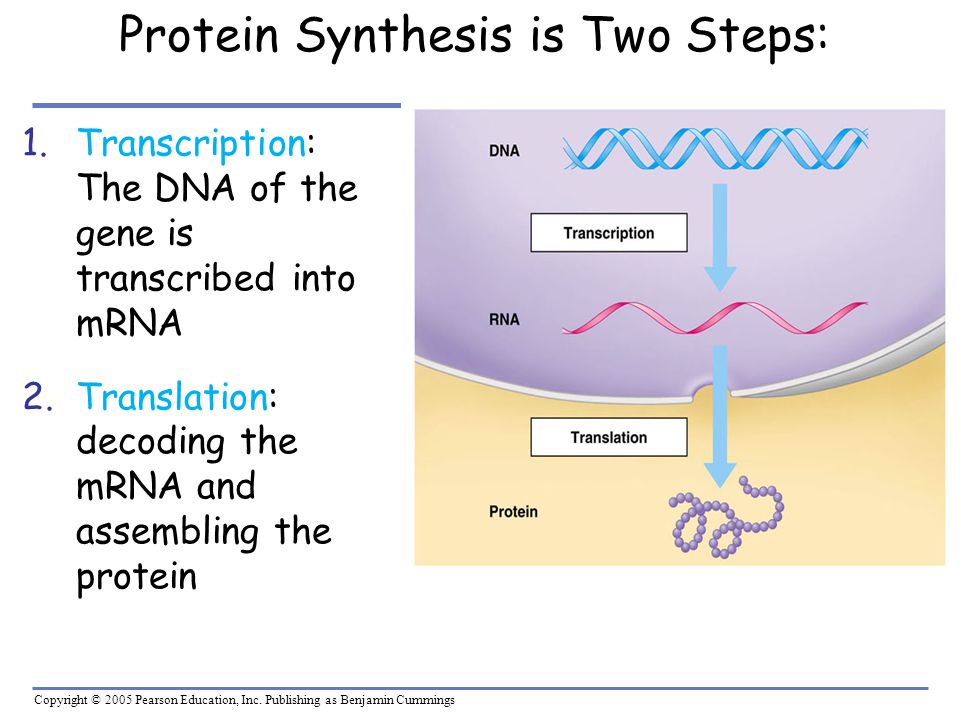 Protein Synthesis is Two Steps:

1. Transcription: The DNA of the gene is transcribed into mRNA

2. Translation: decoding the mRNA and assembling the protein

DNA

Transcription

RNA

Translation

Protein

Copyright © 2005 Pearson Education, Inc. Publishing as Benjamin Cummings